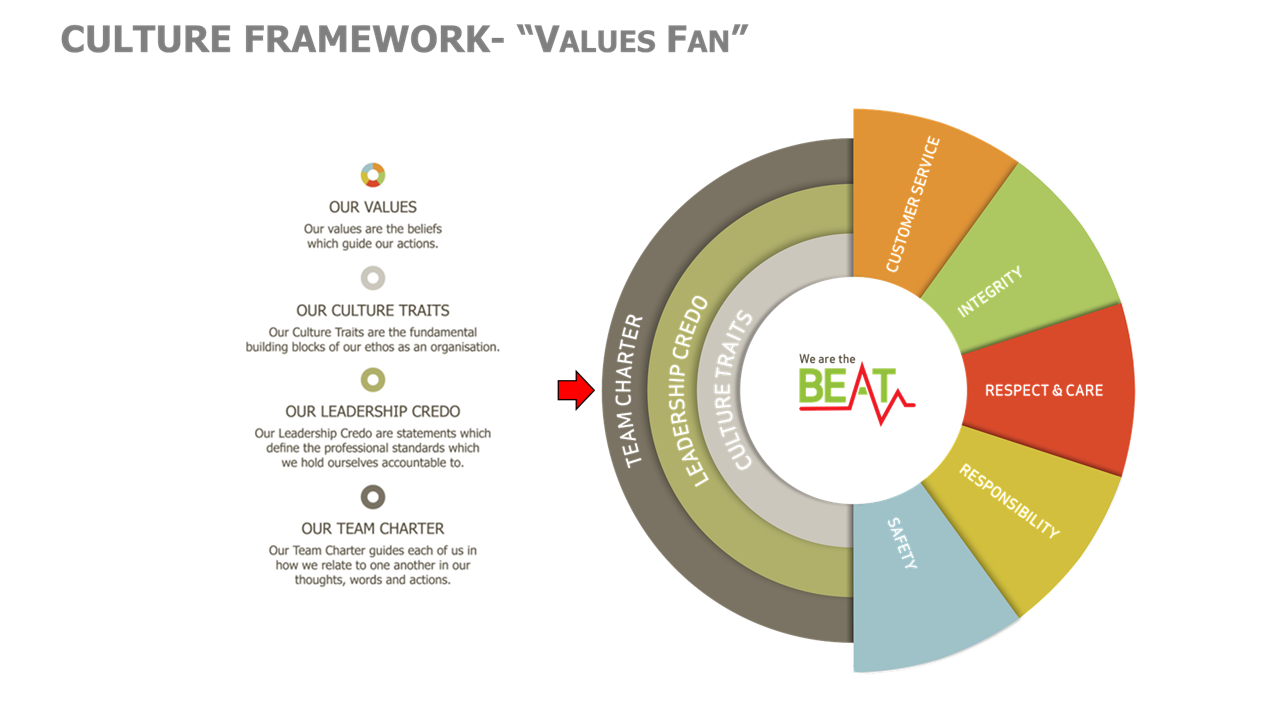 CULTURE FRAMEWORK- "VALUES FAN"

OUR VALUES
Our values are the beliefs which guide our actions.

OUR CULTURE TRAITS
Our Culture Traits are the fundamental building blocks of our ethos as an organisation.

OUR LEADERSHIP CREDO
Our Leadership Credo are statements which define the professional standards which we hold ourselves accountable to.

OUR TEAM CHARTER
Our Team Charter guides each of us in how we relate to one another in our thoughts, words and actions.

TEAM CHARTER
LEADERSHIP CREDO
CULTURE TRAITS

We are the
BEAT

CUSTOMER SERVICE
INTEGRITY
RESPECT & CARE
RESPONSIBILITY
SAFETY